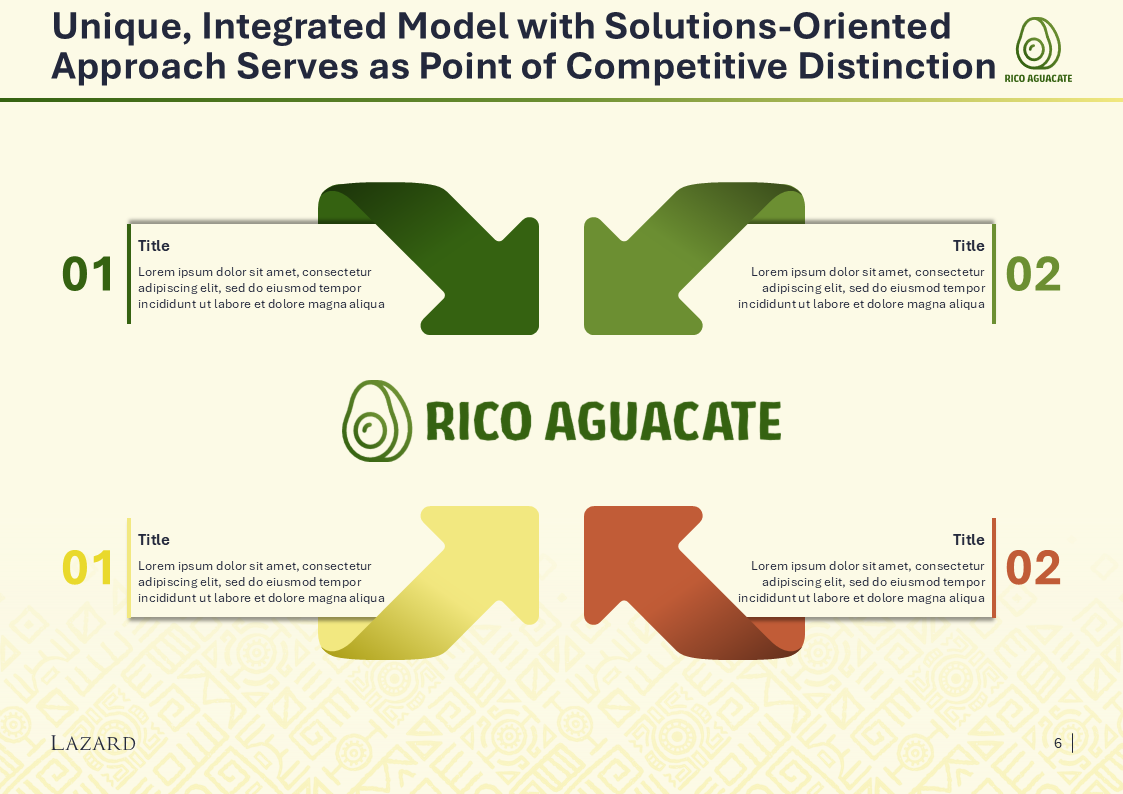 Unique, Integrated Model with Solutions-Oriented Approach Serves as Point of Competitive Distinction

RICO AGUACATE

01

Title

Lorem ipsum dolor sit amet, consectetur adipiscing elit, sed do eiusmod tempor incididunt ut labore et dolore magna aliqua

Title

Lorem ipsum dolor sit amet, consectetur adipiscing elit, sed do eiusmod tempor incididunt ut labore et dolore magna aliqua

02

RICO AGUACATE

01

Title

Lorem ipsum dolor sit amet, consectetur adipiscing elit, sed do eiusmod tempor incididunt ut labore et dolore magna aliqua

Title

Lorem ipsum dolor sit amet, consectetur adipiscing elit, sed do eiusmod tempor incididunt ut labore et dolore magna aliqua

02

LAZARD

6